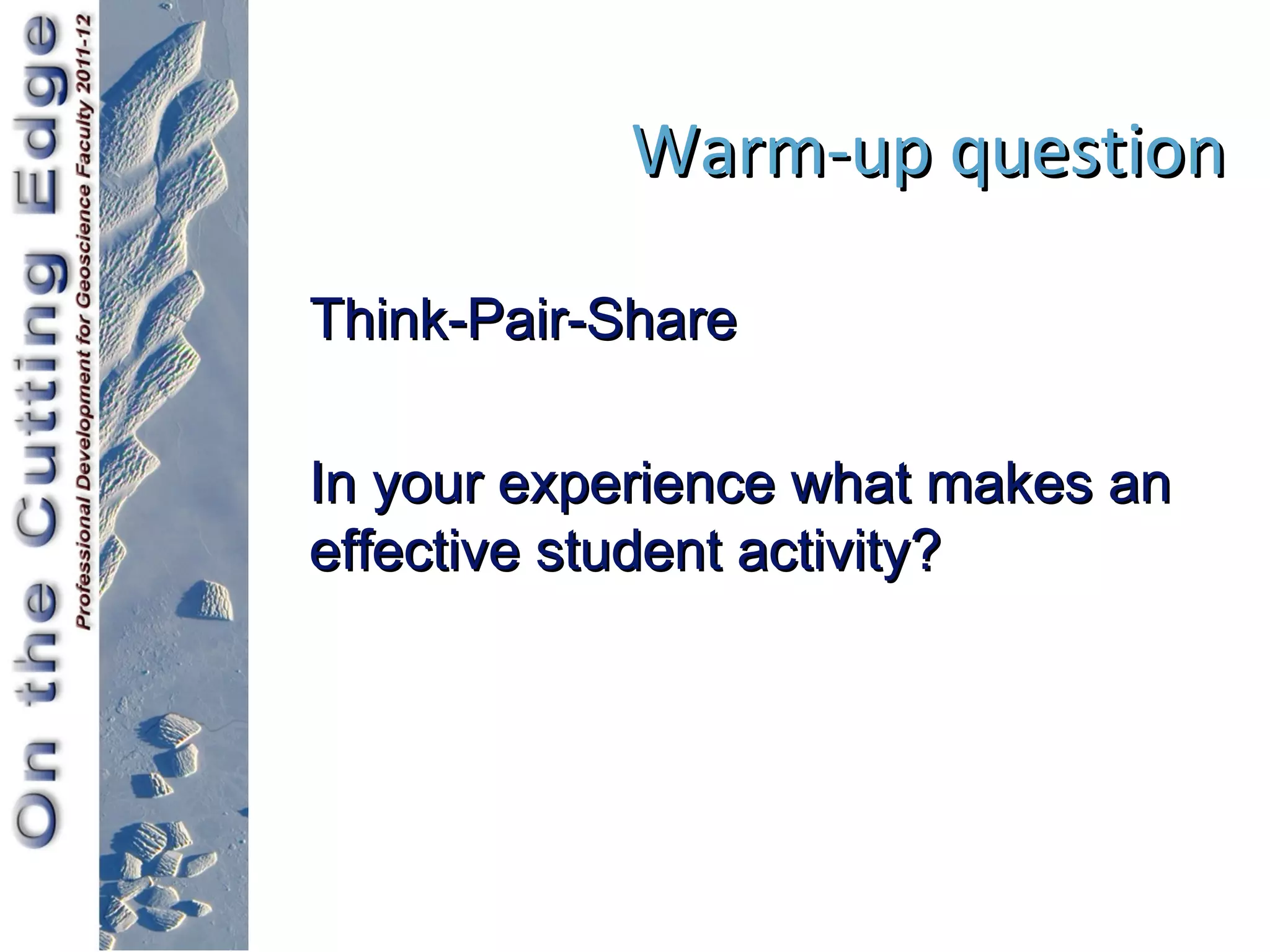 On the Cutting Edge
Professional Development for Geoscience Faculty 2011-12

Warm-up question

Think-Pair-Share

In your experience what makes an effective student activity?